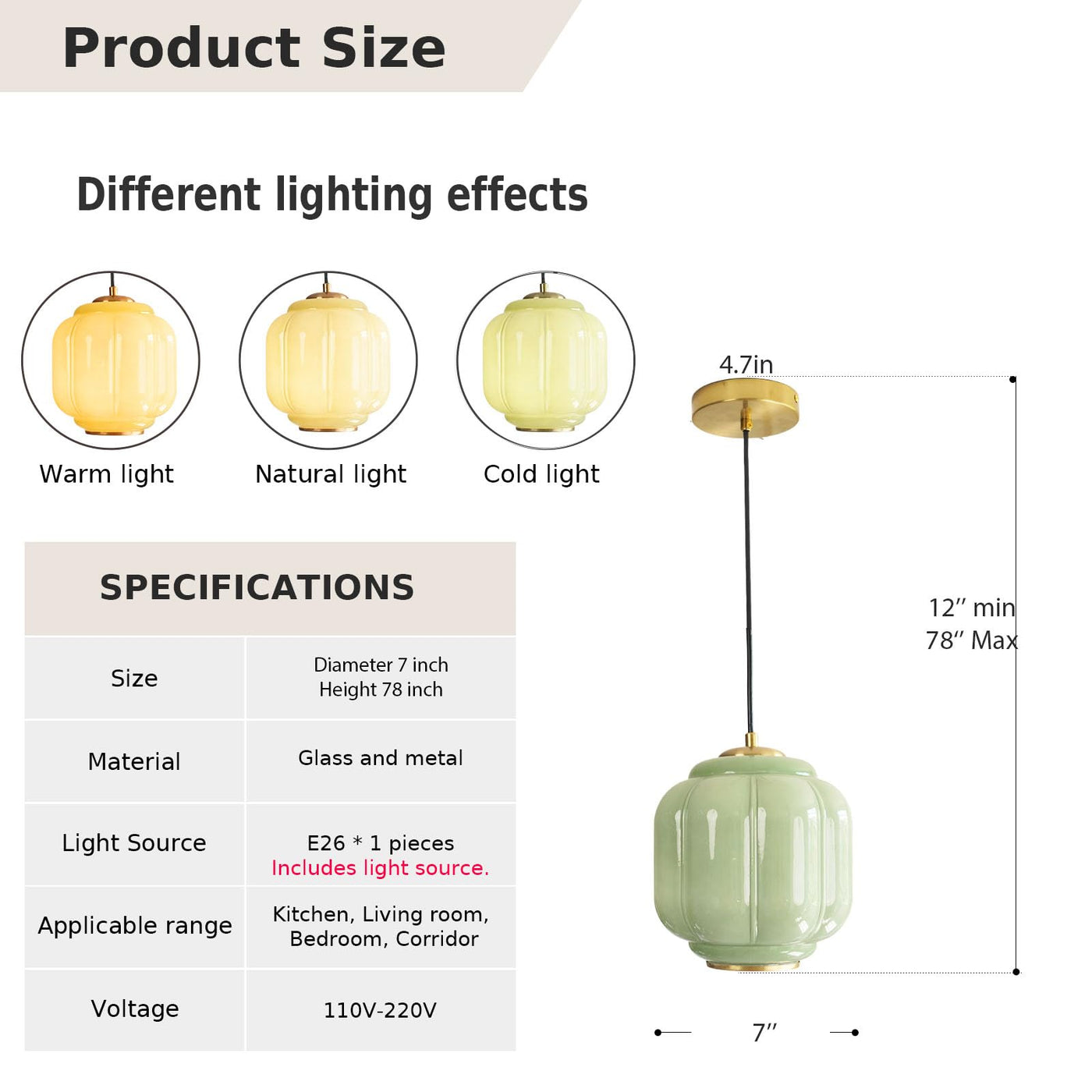 Product Size

Different lighting effects

Warm light

Natural light

Cold light

SPECIFICATIONS

| Size | Diameter 7 inch Height 78 inch |
|---|---|
| Material | Glass and metal |
| Light Source | E26 * 1 pieces Includes light source. |
| Applicable range | Kitchen, Living room, Bedroom, Corridor |
| Voltage | 110V-220V |

4.7in

12″ min
78″ Max

7″